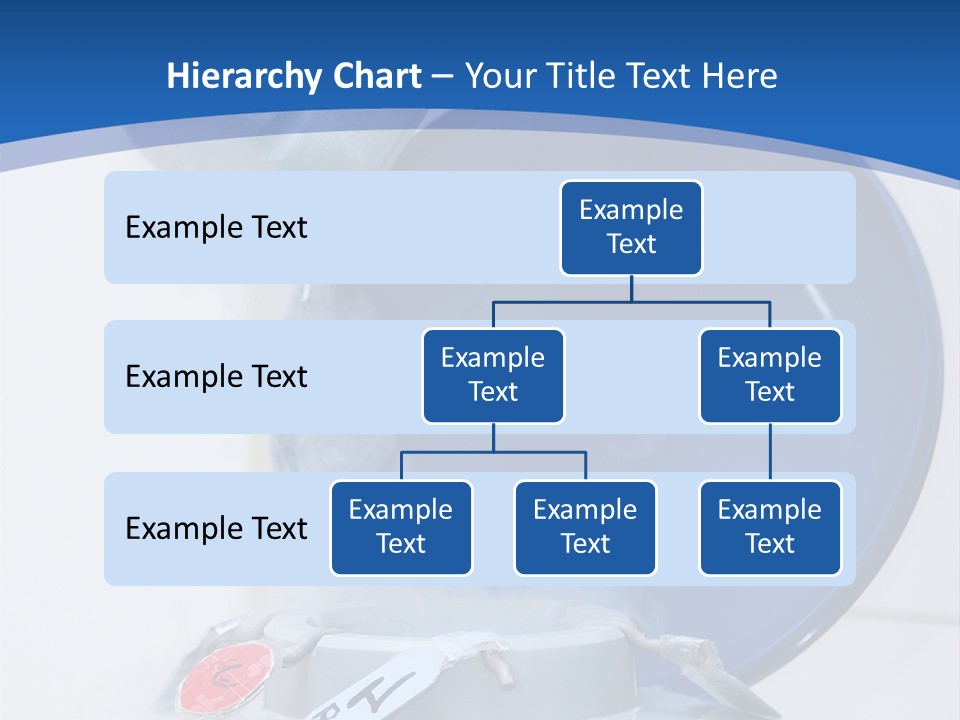 Hierarchy Chart – Your Title Text Here

Example Text

Example Text

Example Text

Example Text

Example Text

Example Text

Example Text

Example Text

Example Text